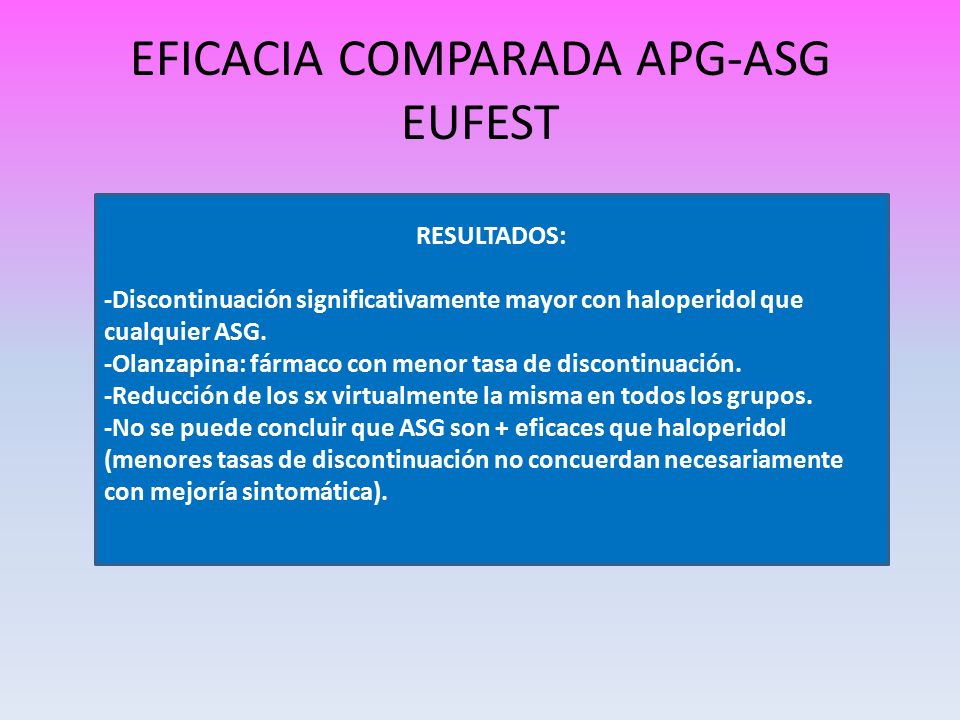 EFICACIA COMPARADA APG-ASG
EUFEST

RESULTADOS:

-Discontinuación significativamente mayor con haloperidol que cualquier ASG.
-Olanzapina: fármaco con menor tasa de discontinuación.
-Reducción de los sx virtualmente la misma en todos los grupos.
-No se puede concluir que ASG son + eficaces que haloperidol (menores tasas de discontinuación no concuerdan necesariamente con mejoría sintomática).